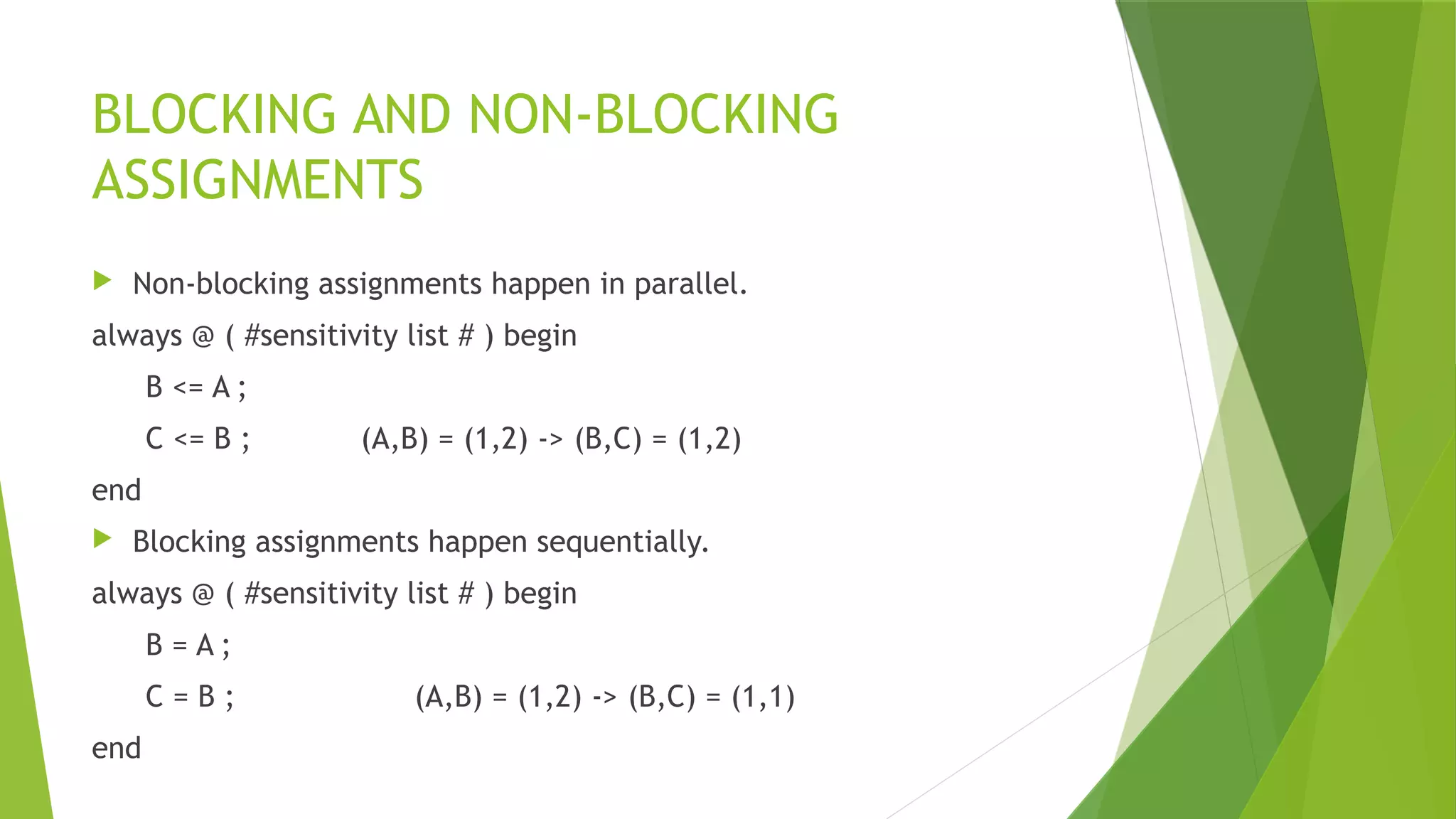 BLOCKING AND NON-BLOCKING ASSIGNMENTS

Non-blocking assignments happen in parallel.

always @ ( #sensitivity list # ) begin

B <= A ;

C <= B ; (A,B) = (1,2) -> (B,C) = (1,2)

end

Blocking assignments happen sequentially.

always @ ( #sensitivity list # ) begin

B = A ;

C = B ; (A,B) = (1,2) -> (B,C) = (1,1)

end